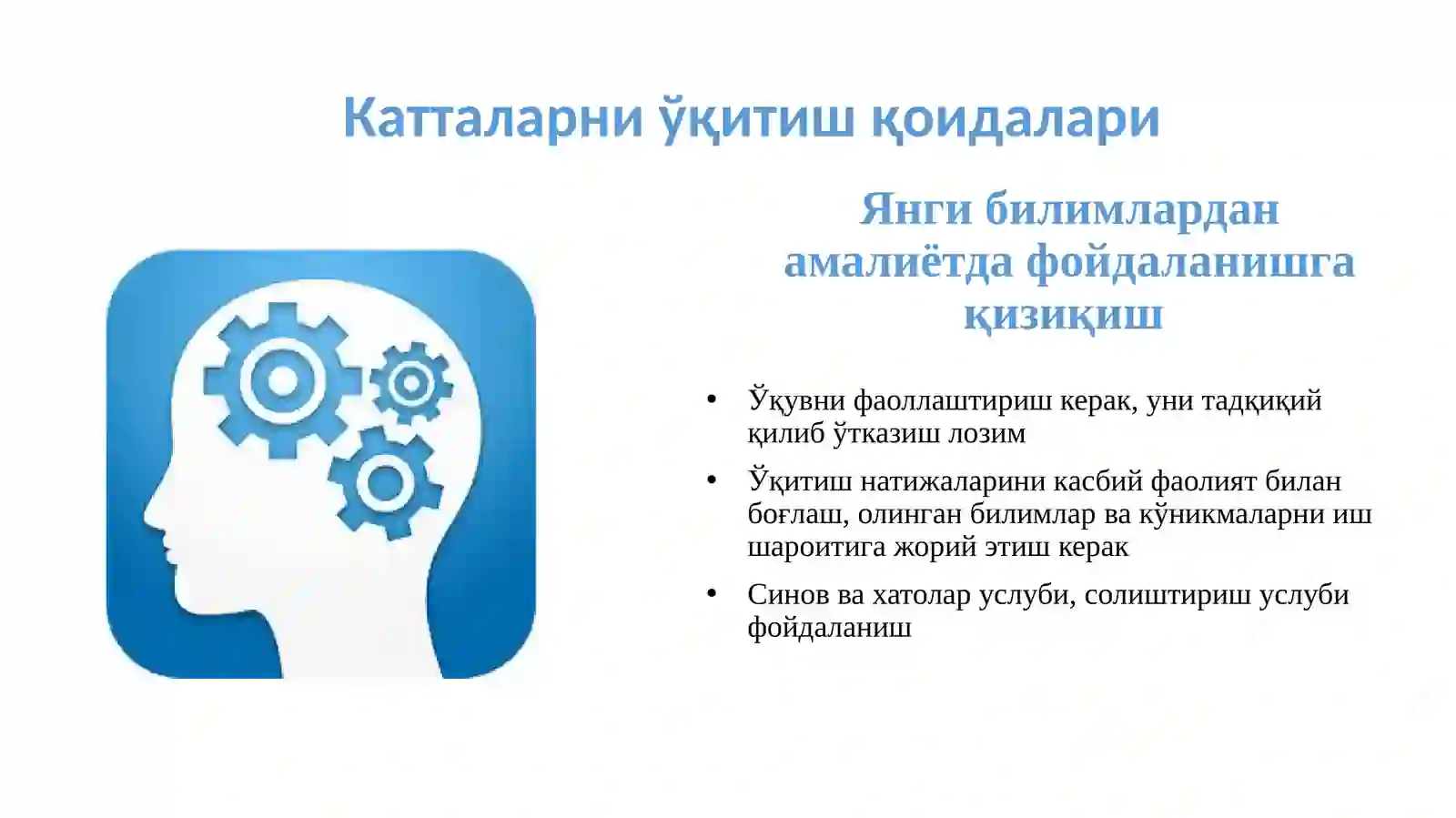 Катталарни ўқитиш қоидалари

Янги билимлардан амалиётда фойдаланишга қизиқиш

• Ўқувни фаоллаштириш керак, уни тадқиқий қилиб ўтказиш лозим

• Ўқитиш натижаларини касбий фаолият билан боғлаш, олинган билимлар ва кўникмаларни иш шароитига жорий этиш керак

• Синов ва хатолар услуби, солиштириш услуби фойдаланиш